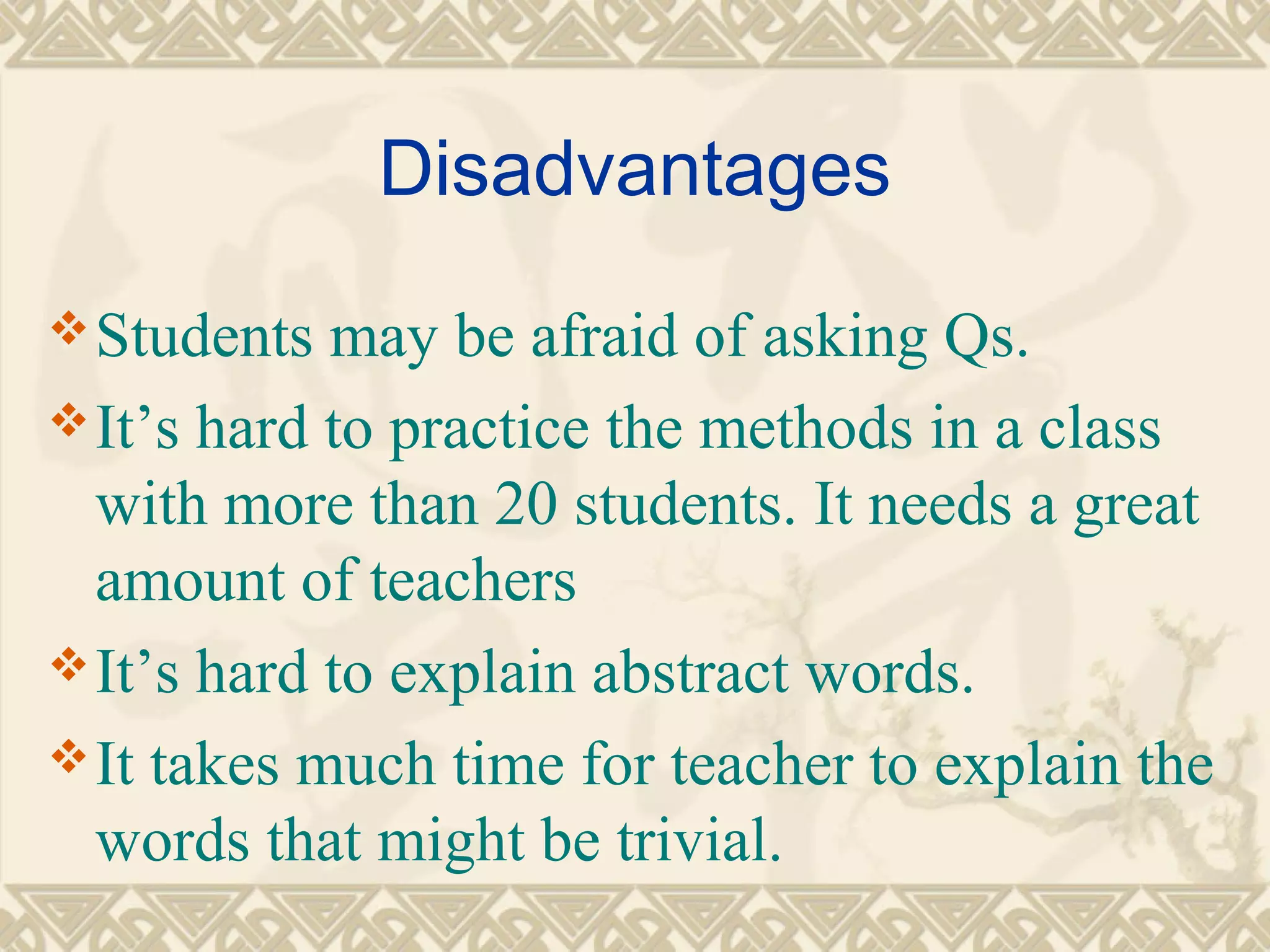 Disadvantages

❖ Students may be afraid of asking Qs.

❖ It’s hard to practice the methods in a class with more than 20 students. It needs a great amount of teachers

❖ It’s hard to explain abstract words.

❖ It takes much time for teacher to explain the words that might be trivial.